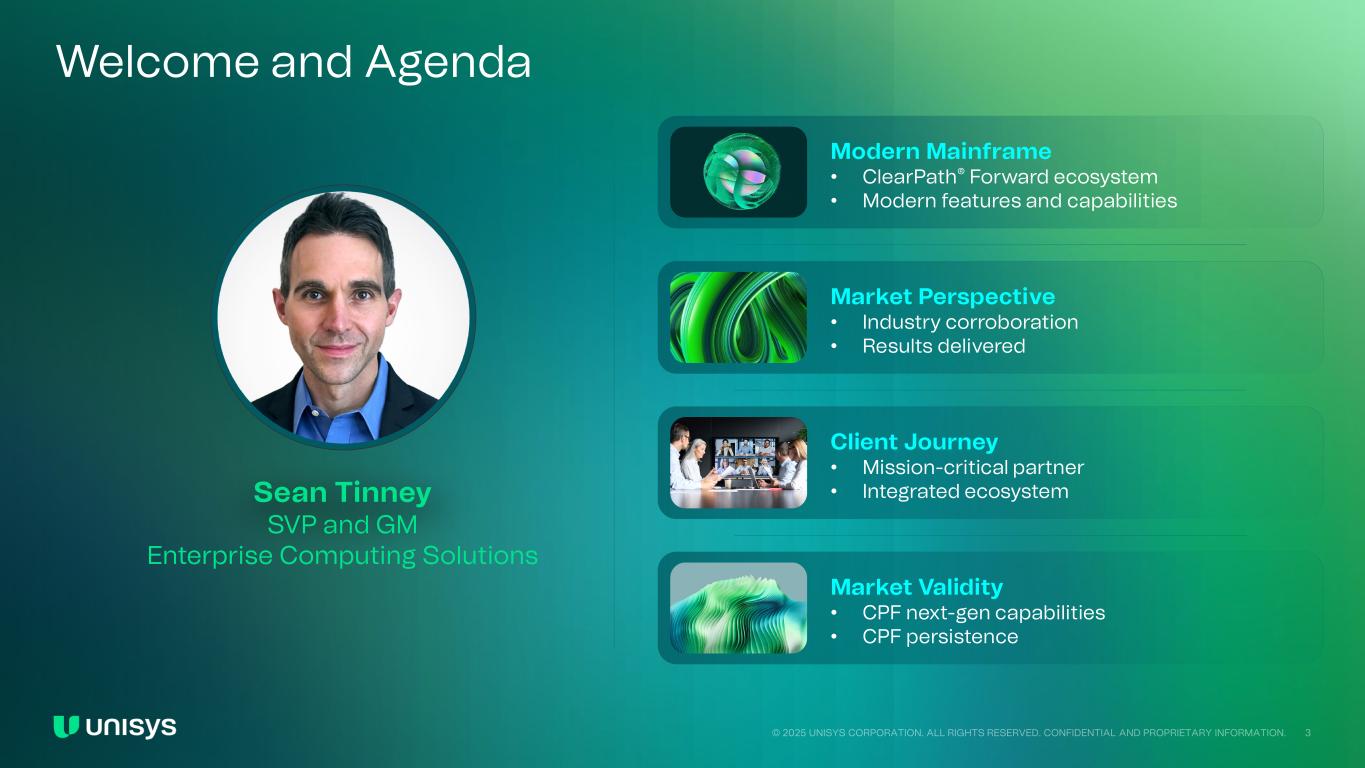 Welcome and Agenda

Sean Tinney
SVP and GM
Enterprise Computing Solutions

Modern Mainframe
• ClearPath® Forward ecosystem
• Modern features and capabilities

Market Perspective
• Industry corroboration
• Results delivered

Client Journey
• Mission-critical partner
• Integrated ecosystem

Market Validity
• CPF next-gen capabilities
• CPF persistence

unisys

© 2025 UNISYS CORPORATION. ALL RIGHTS RESERVED. CONFIDENTIAL AND PROPRIETARY INFORMATION. 3